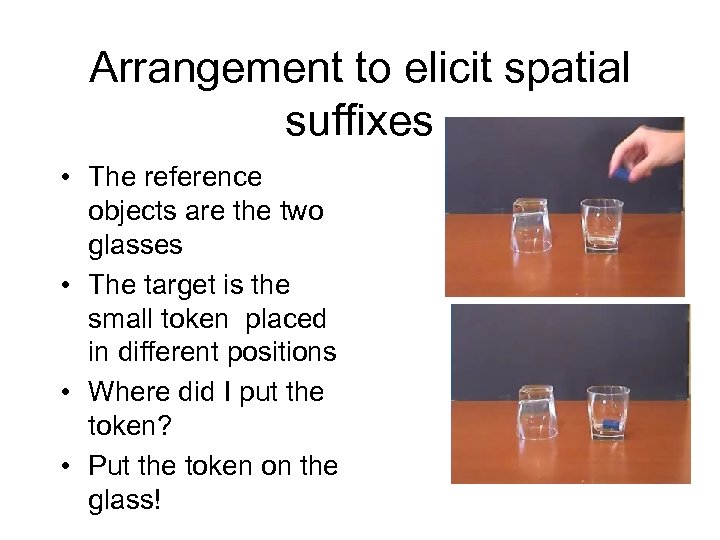 Arrangement to elicit spatial suffixes

• The reference objects are the two glasses
• The target is the small token placed in different positions
• Where did I put the token?
• Put the token on the glass!